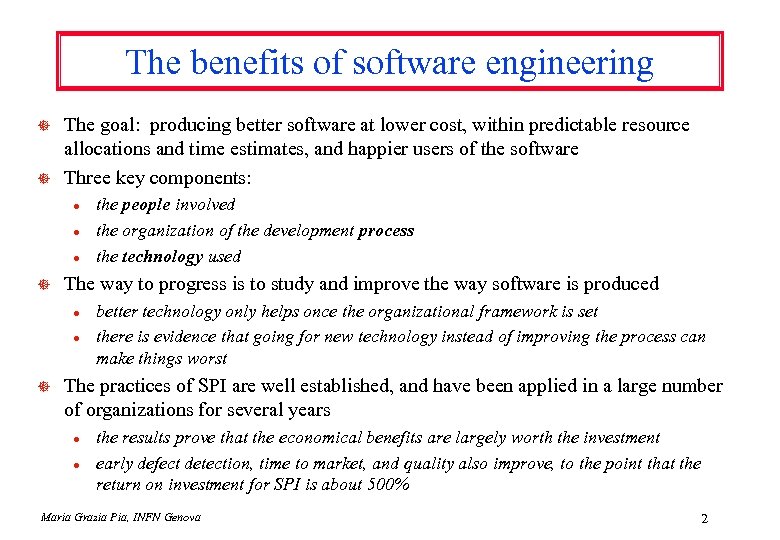 The benefits of software engineering

The goal: producing better software at lower cost, within predictable resource allocations and time estimates, and happier users of the software

Three key components:

- the people involved
- the organization of the development process
- the technology used

The way to progress is to study and improve the way software is produced

- better technology only helps once the organizational framework is set
- there is evidence that going for new technology instead of improving the process can make things worst

The practices of SPI are well established, and have been applied in a large number of organizations for several years

- the results prove that the economical benefits are largely worth the investment
- early defect detection, time to market, and quality also improve, to the point that the return on investment for SPI is about 500%

Maria Grazia Pia, INFN Genova

2